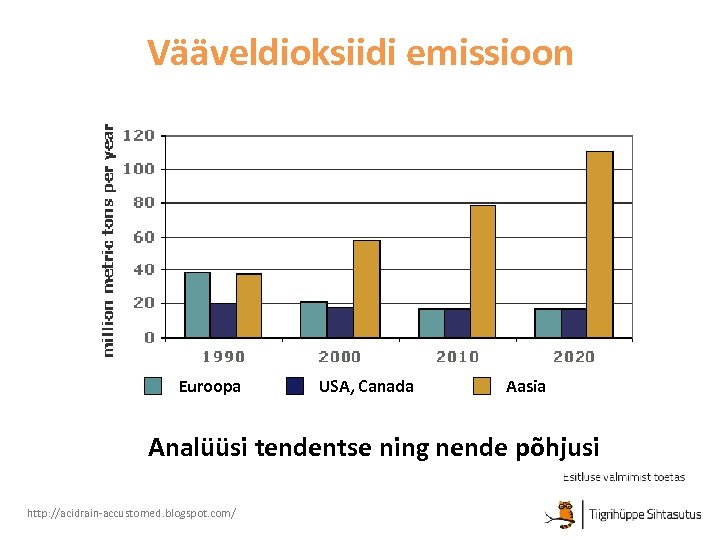 Vääveldioksiidi emissioon

million metric tons per year

120
100
80
60
40
20
0

1990 2000 2010 2020

Euroopa USA, Canada Aasia

Analüüsi tendentse ning nende põhjusi

Esitluse valmimist toetas

http://acidrain-accustomed.blogspot.com/

Tiigrihüppe Sihtasutus